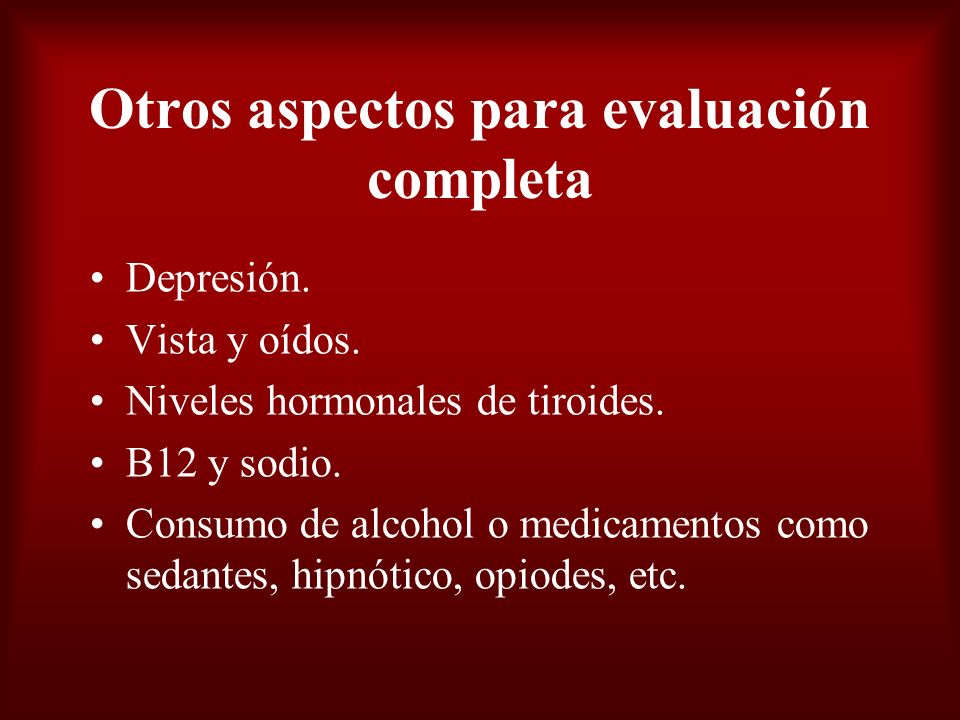 Otros aspectos para evaluación completa

• Depresión.
• Vista y oídos.
• Niveles hormonales de tiroides.
• B12 y sodio.
• Consumo de alcohol o medicamentos como sedantes, hipnótico, opiodes, etc.